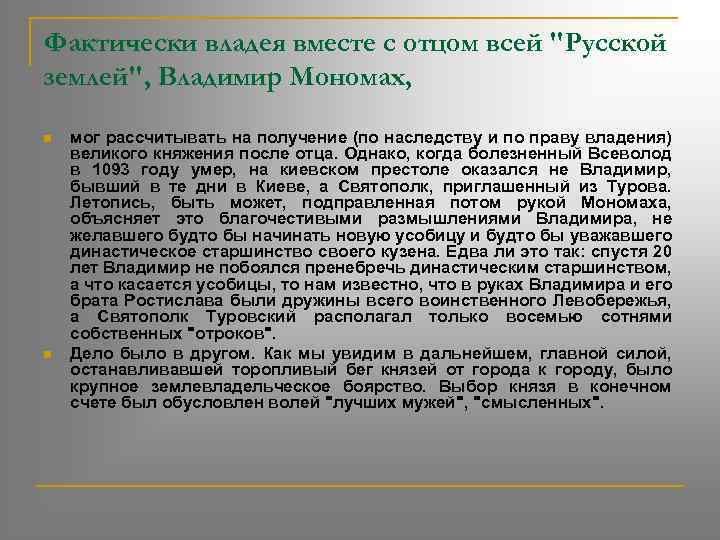 Фактически владея вместе с отцом всей "Русской землей", Владимир Мономах,

мог рассчитывать на получение (по наследству и по праву владения) великого княжения после отца. Однако, когда болезненный Всеволод в 1093 году умер, на киевском престоле оказался не Владимир, бывший в те дни в Киеве, а Святополк, приглашенный из Турова. Летопись, быть может, подправленная потом рукой Мономаха, объясняет это благочестивыми размышлениями Владимира, не желавшего будто бы начинать новую усобицу и будто бы уважавшего династическое старшинство своего кузена. Едва ли это так: спустя 20 лет Владимир не побоялся пренебречь династическим старшинством, а что касается усобицы, то нам известно, что в руках Владимира и его брата Ростислава были дружины всего воинственного Левобережья, а Святополк Туровский располагал только восемью сотнями собственных "отроков".

Дело было в другом. Как мы увидим в дальнейшем, главной силой, останавливавшей торопливый бег князей от города к городу, было крупное землевладельческое боярство. Выбор князя в конечном счете был обусловлен волей "лучших мужей", "смысленных".